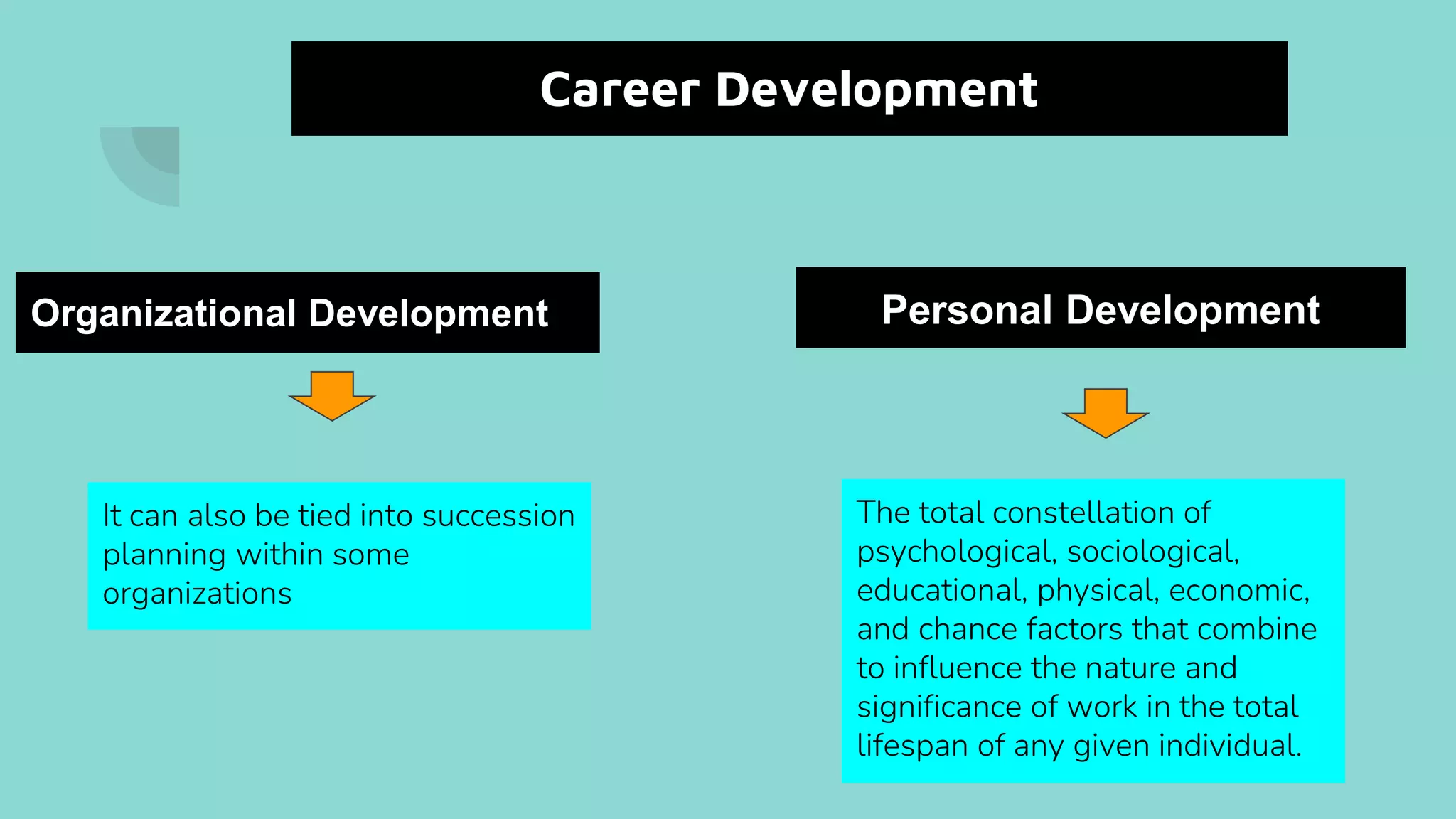 Career Development

Organizational Development

It can also be tied into succession planning within some organizations

Personal Development

The total constellation of psychological, sociological, educational, physical, economic, and chance factors that combine to influence the nature and significance of work in the total lifespan of any given individual.